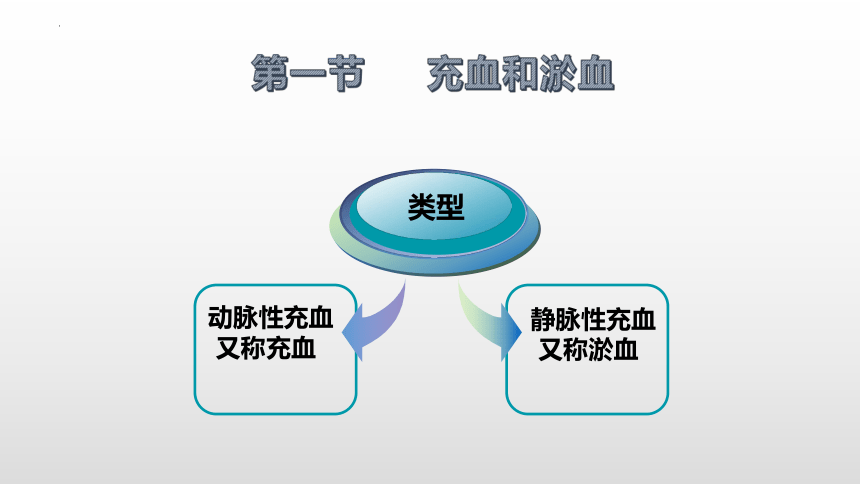 第一节　充血和淤血

类型

动脉性充血
又称充血

静脉性充血
又称淤血